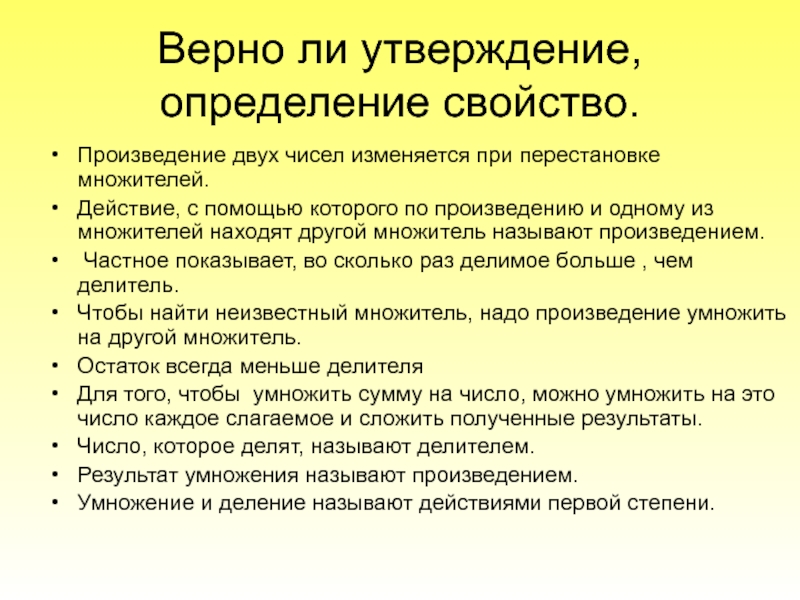 Верно ли утверждение, определение свойство.

• Произведение двух чисел изменяется при перестановке множителей.
• Действие, с помощью которого по произведению и одному из множителей находят другой множитель называют произведением.
• Частное показывает, во сколько раз делимое больше , чем делитель.
• Чтобы найти неизвестный множитель, надо произведение умножить на другой множитель.
• Остаток всегда меньше делителя
• Для того, чтобы умножить сумму на число, можно умножить на это число каждое слагаемое и сложить полученные результаты.
• Число, которое делят, называют делителем.
• Результат умножения называют произведением.
• Умножение и деление называют действиями первой степени.